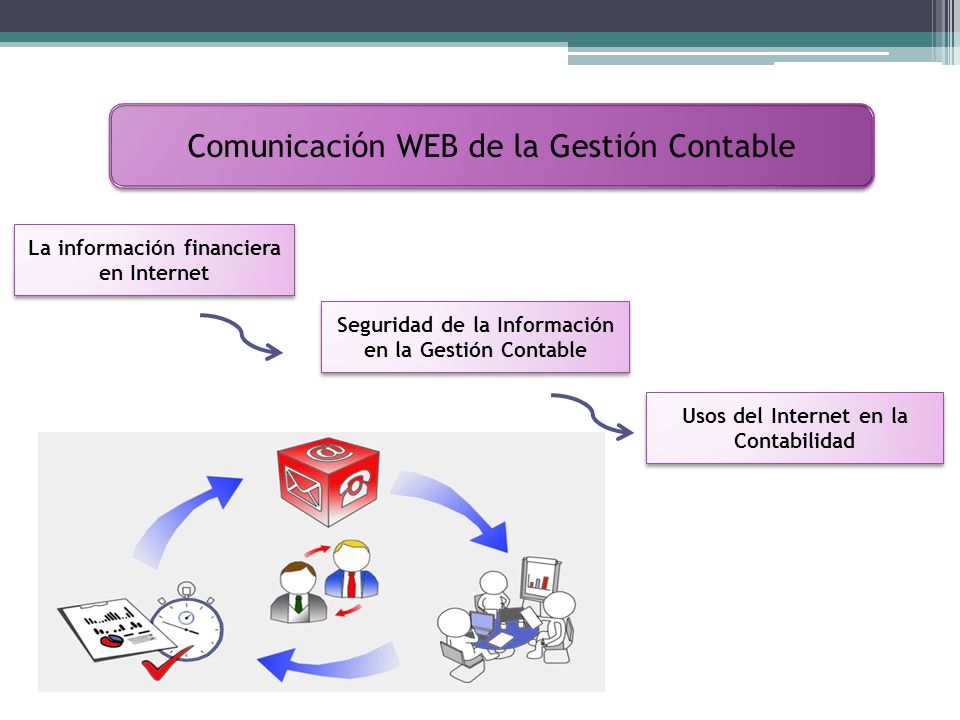 Comunicación WEB de la Gestión Contable

La información financiera en Internet

Seguridad de la Información en la Gestión Contable

Usos del Internet en la Contabilidad